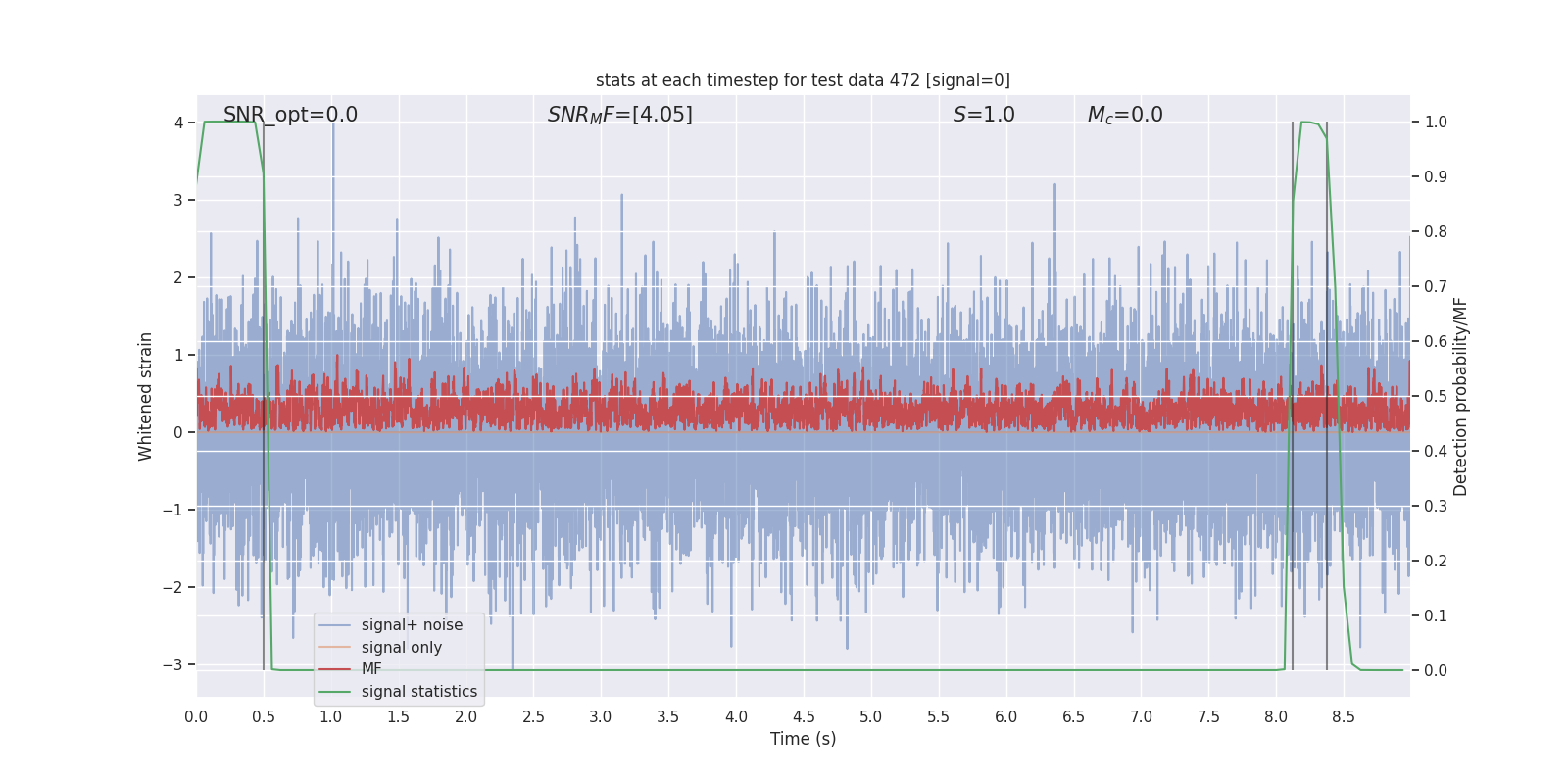 stats at each timestep for test data 472 [signal=0]

SNR_opt=0.0

$SNR_MF$=[4.05]

$S$=1.0

$M_c$=0.0

Whitened strain

4
3
2
1
0
−1
−2
−3

Detection probability/MF

1.0
0.9
0.8
0.7
0.6
0.5
0.4
0.3
0.2
0.1
0.0

signal+ noise
signal only
MF
signal statistics

0.0 0.5 1.0 1.5 2.0 2.5 3.0 3.5 4.0 4.5 5.0 5.5 6.0 6.5 7.0 7.5 8.0 8.5

Time (s)